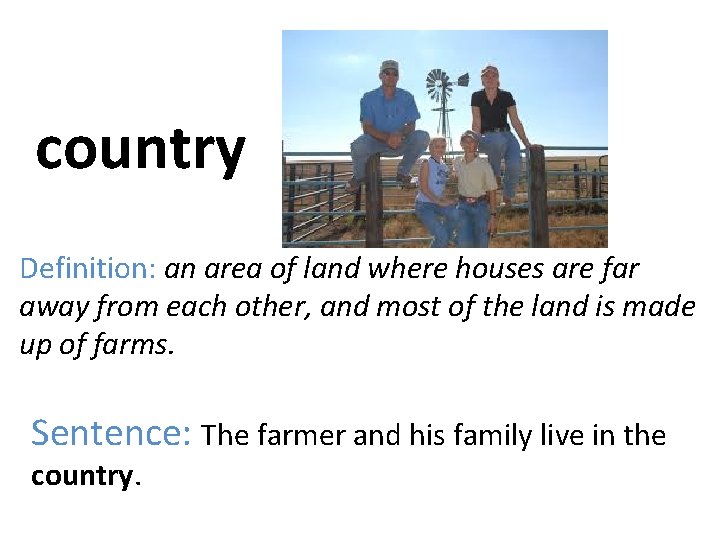 country

Definition: an area of land where houses are far away from each other, and most of the land is made up of farms.

Sentence: The farmer and his family live in the country.